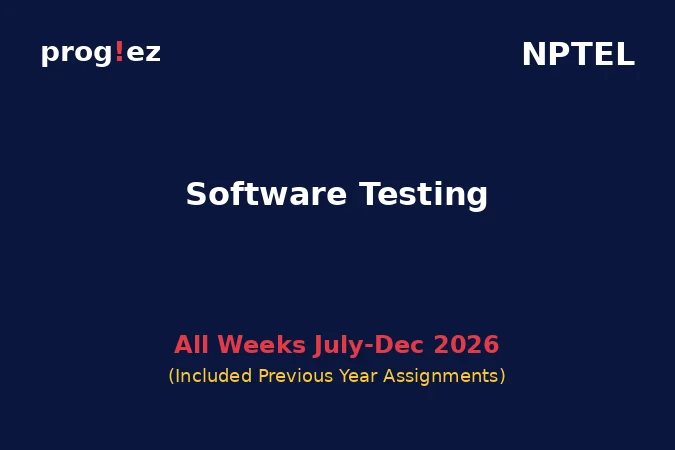 prog!ez

NPTEL

Software Testing

All Weeks July-Dec 2026

(Included Previous Year Assignments)